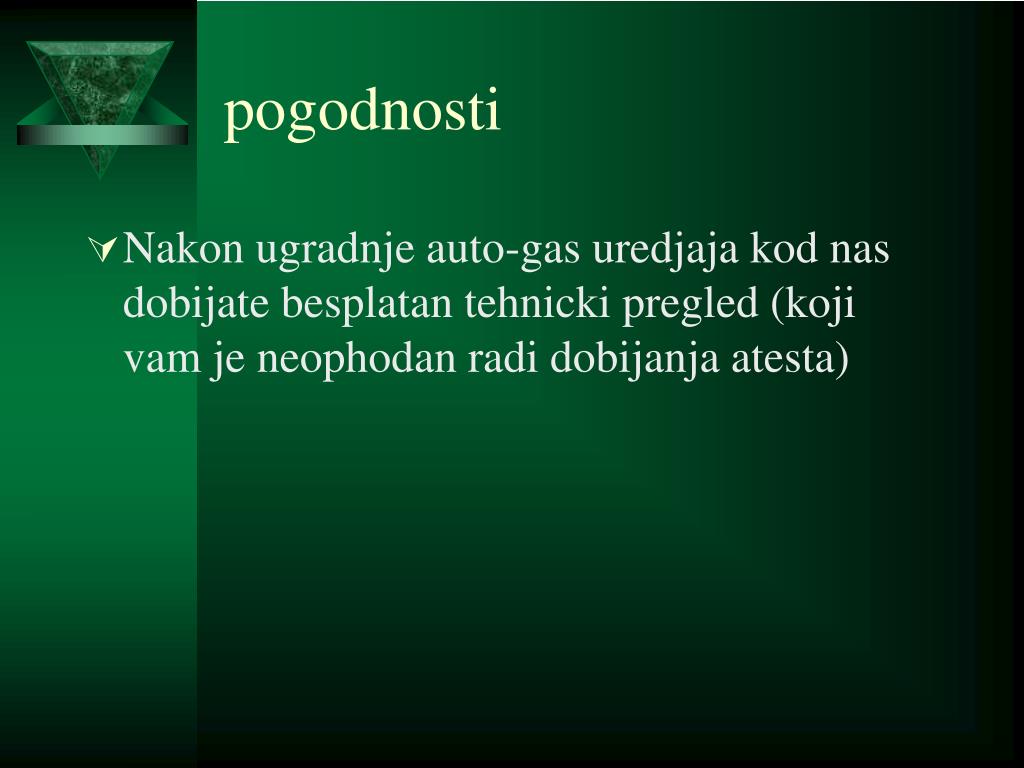 pogodnosti

Nakon ugradnje auto-gas uredjaja kod nas dobijate besplatan tehnicki pregled (koji vam je neophodan radi dobijanja atesta)